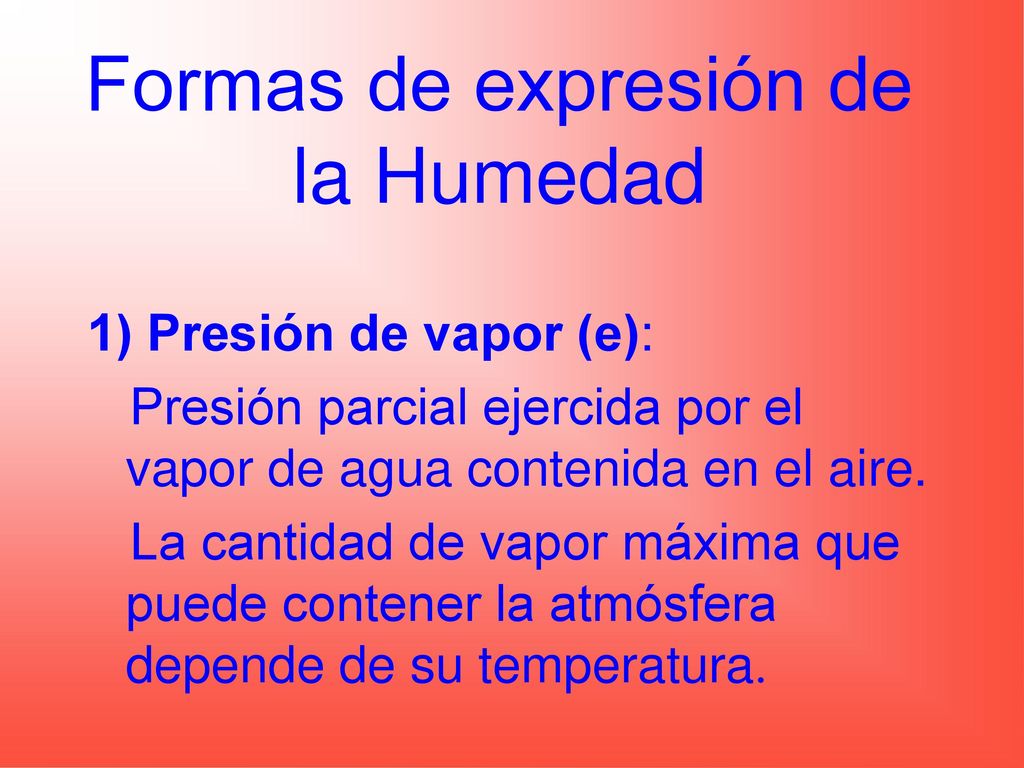 Formas de expresión de la Humedad

1) Presión de vapor (e):

Presión parcial ejercida por el vapor de agua contenida en el aire.

La cantidad de vapor máxima que puede contener la atmósfera depende de su temperatura.